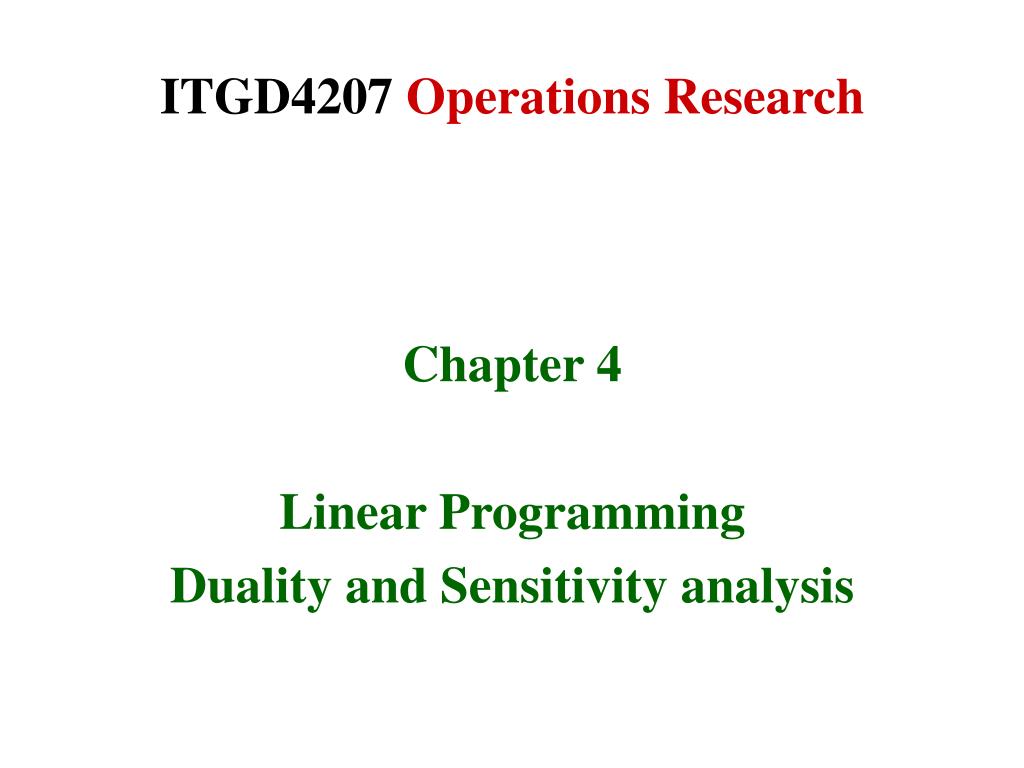 ITGD4207 Operations Research

Chapter 4

Linear Programming
Duality and Sensitivity analysis